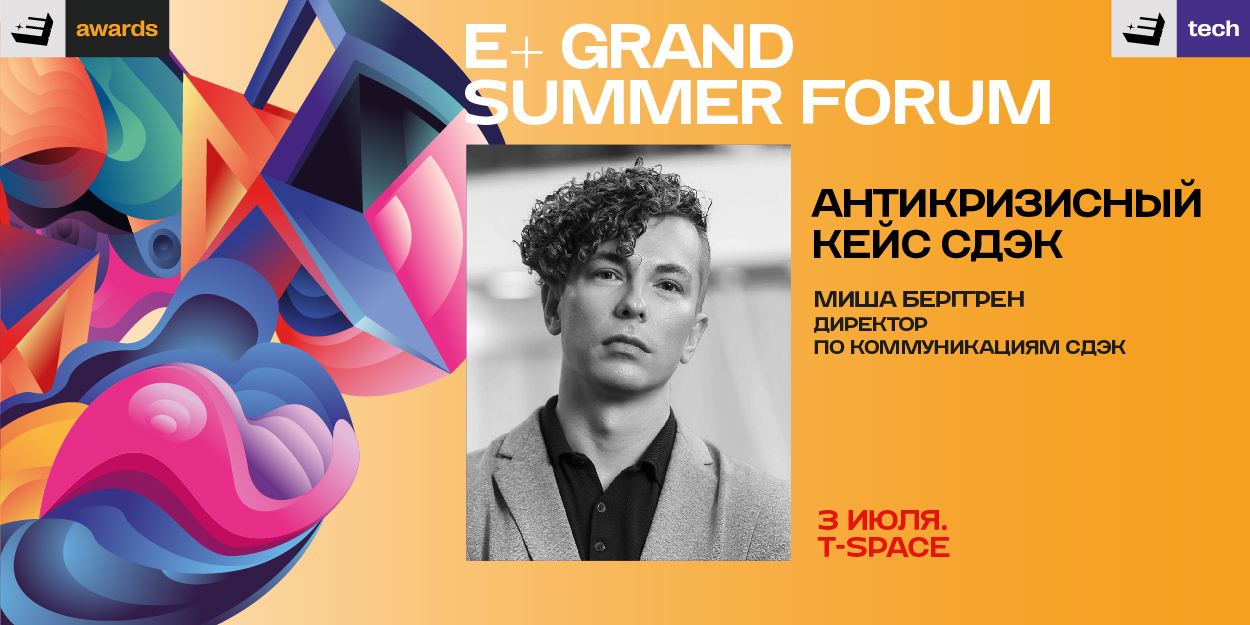 awards

E+ GRAND SUMMER FORUM

tech

АНТИКРИЗИСНЫЙ КЕЙС СДЭК

МИША БЕРГГРЕН
ДИРЕКТОР
ПО КОММУНИКАЦИЯМ СДЭК

3 ИЮЛЯ.
T-SPACE